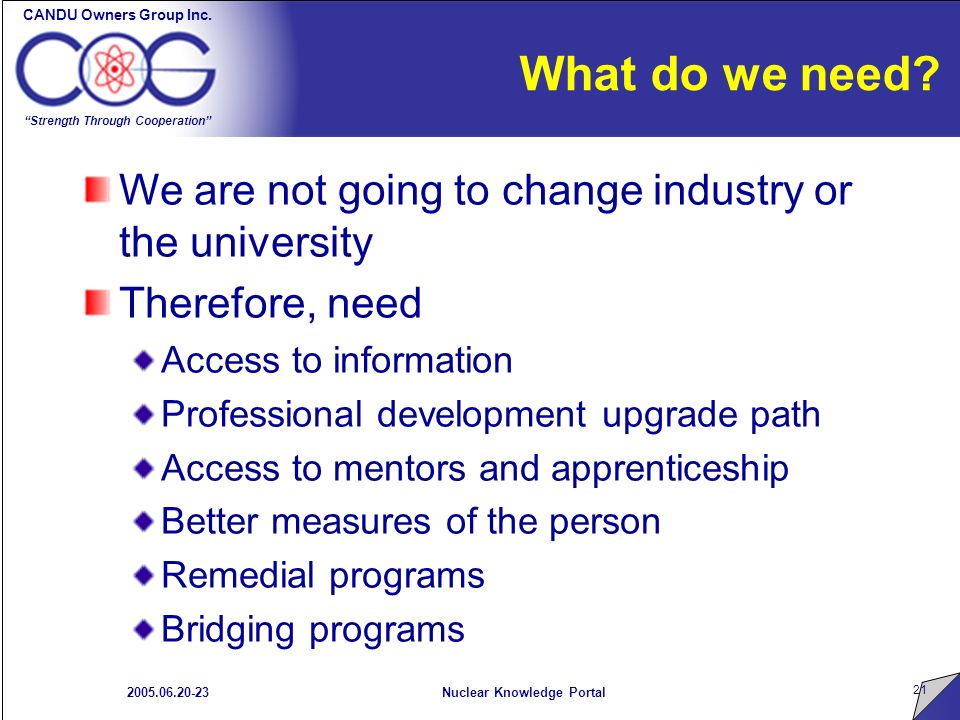 CANDU Owners Group Inc.

COG

"Strength Through Cooperation"

What do we need?

We are not going to change industry or the university

Therefore, need

Access to information

Professional development upgrade path

Access to mentors and apprenticeship

Better measures of the person

Remedial programs

Bridging programs

2005.06.20-23

Nuclear Knowledge Portal

21